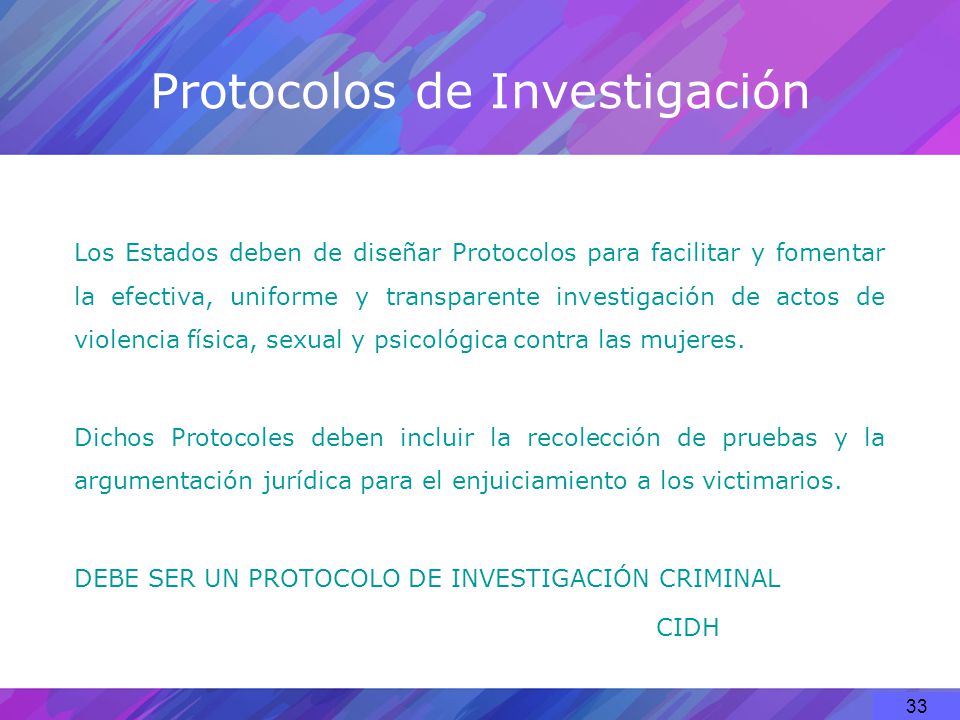 Protocolos de Investigación

Los Estados deben de diseñar Protocolos para facilitar y fomentar la efectiva, uniforme y transparente investigación de actos de violencia física, sexual y psicológica contra las mujeres.

Dichos Protocoles deben incluir la recolección de pruebas y la argumentación jurídica para el enjuiciamiento a los victimarios.

DEBE SER UN PROTOCOLO DE INVESTIGACIÓN CRIMINAL

CIDH

33